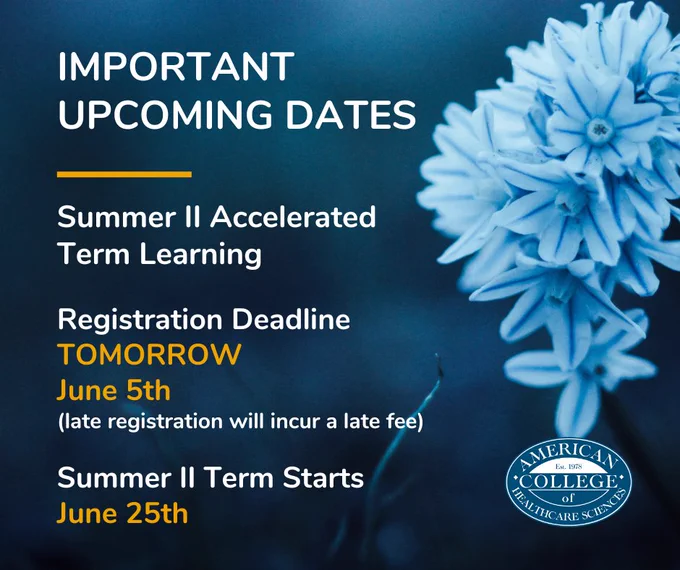 IMPORTANT UPCOMING DATES

Summer II Accelerated Term Learning

Registration Deadline
TOMORROW
June 5th
(late registration will incur a late fee)

Summer II Term Starts
June 25th

AMERICAN
Est. 1978
COLLEGE
of
HEALTHCARE SCIENCES